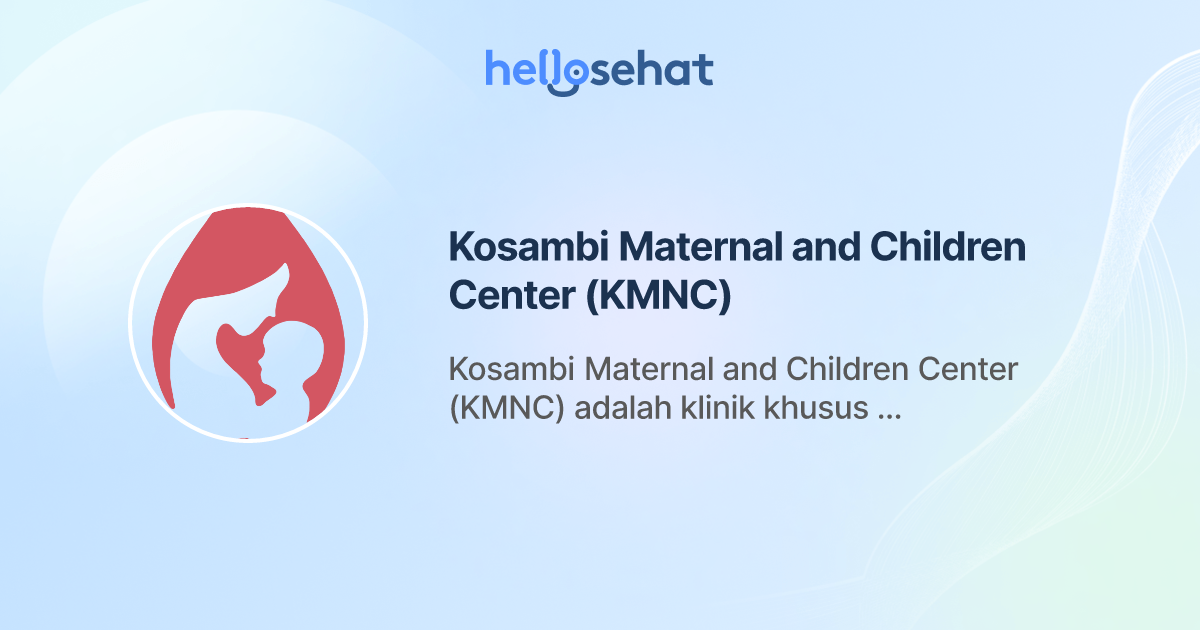 hellosehat

Kosambi Maternal and Children Center (KMNC)

Kosambi Maternal and Children Center (KMNC) adalah klinik khusus ...